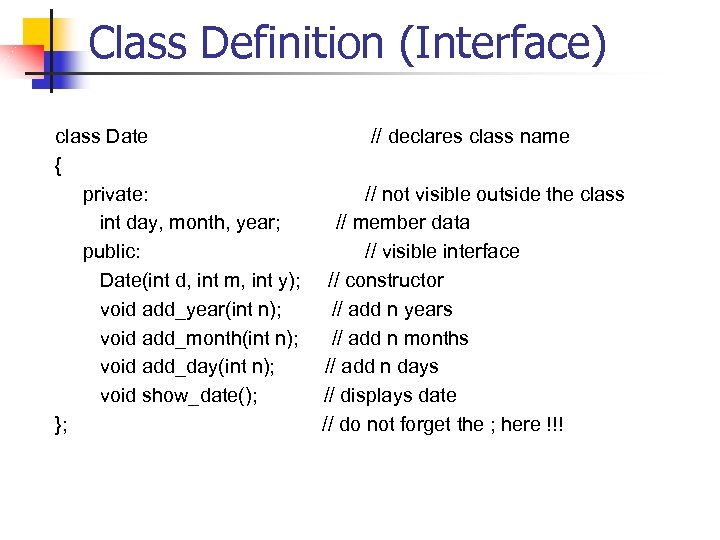 Class Definition (Interface)

class Date // declares class name
{
private: // not visible outside the class
int day, month, year; // member data
public: // visible interface
Date(int d, int m, int y); // constructor
void add_year(int n); // add n years
void add_month(int n); // add n months
void add_day(int n); // add n days
void show_date(); // displays date
}; // do not forget the ; here !!!